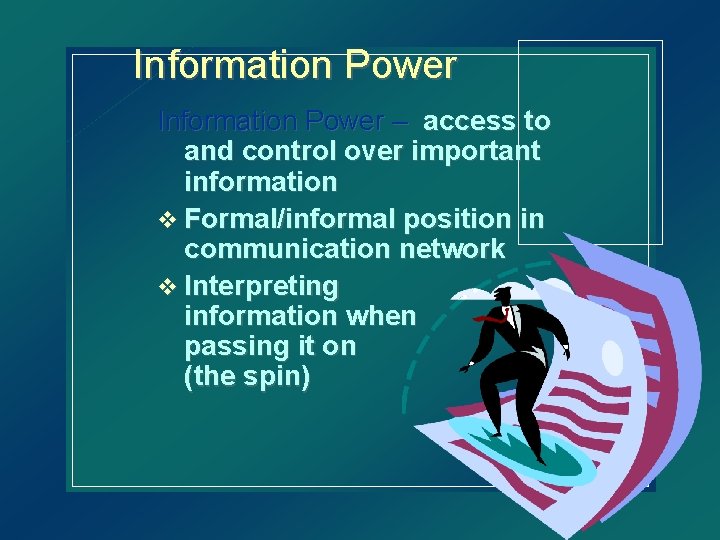 Information Power

Information Power – access to and control over important information

❖ Formal/informal position in communication network

❖ Interpreting information when passing it on (the spin)